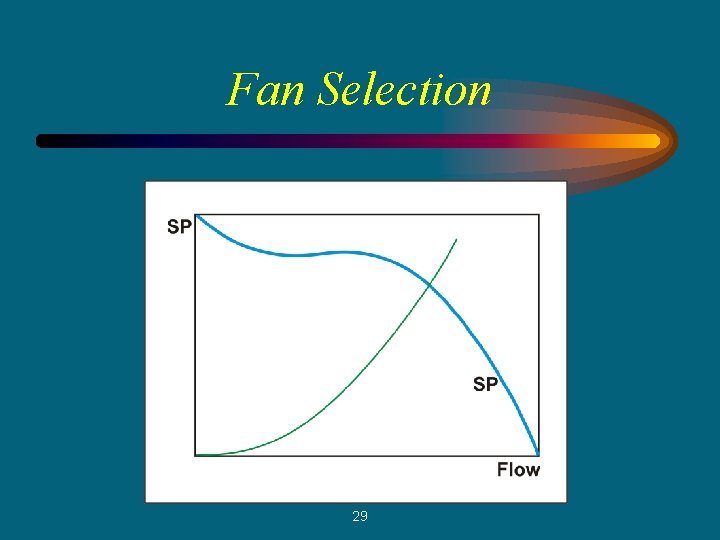 Fan Selection

SP

SP

Flow

29